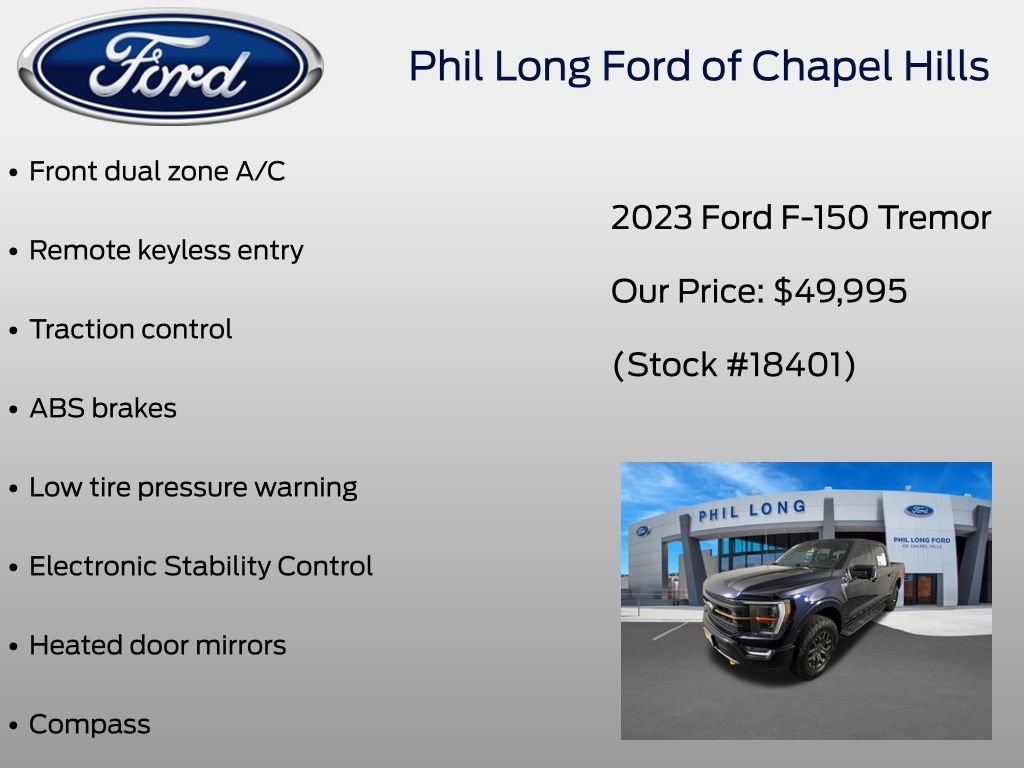 Ford

Phil Long Ford of Chapel Hills

• Front dual zone A/C
• Remote keyless entry
• Traction control
• ABS brakes
• Low tire pressure warning
• Electronic Stability Control
• Heated door mirrors
• Compass

2023 Ford F-150 Tremor

Our Price: $49,995

(Stock #18401)

PHIL LONG

Ford

PHIL LONG FORD
OF CHAPEL HILLS